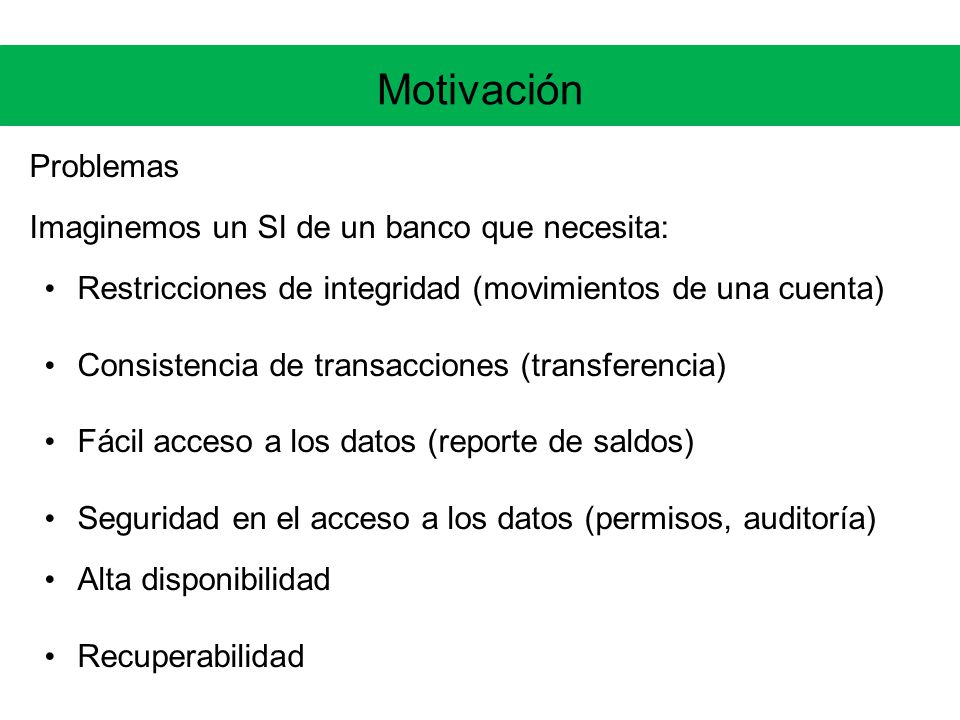 Motivación

Problemas

Imaginemos un SI de un banco que necesita:

• Restricciones de integridad (movimientos de una cuenta)

• Consistencia de transacciones (transferencia)

• Fácil acceso a los datos (reporte de saldos)

• Seguridad en el acceso a los datos (permisos, auditoría)

• Alta disponibilidad

• Recuperabilidad